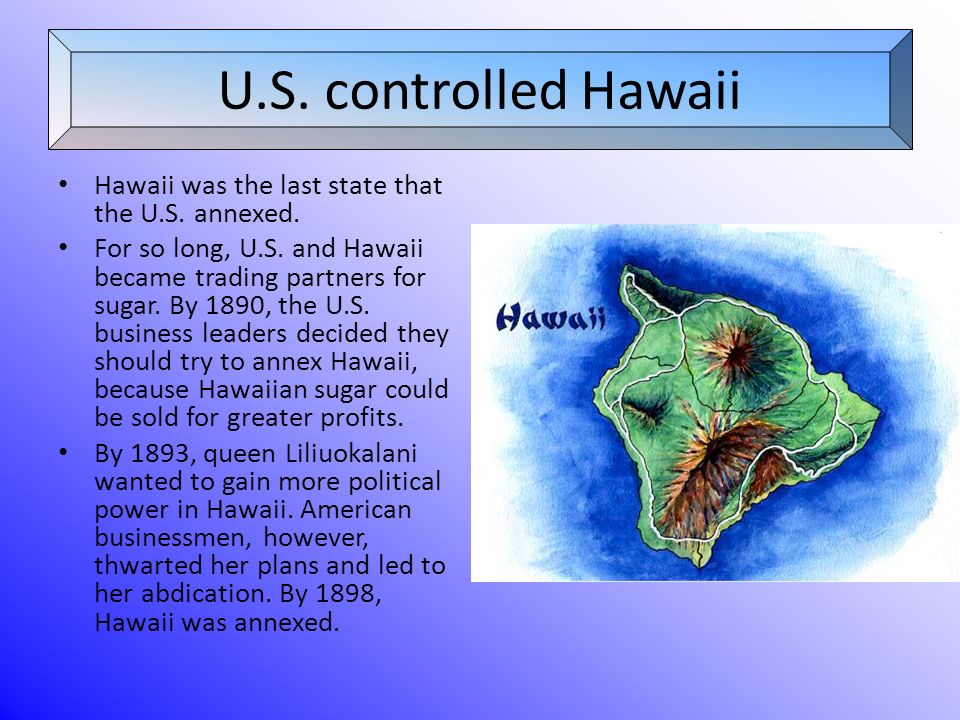 U.S. controlled Hawaii

• Hawaii was the last state that the U.S. annexed.

• For so long, U.S. and Hawaii became trading partners for sugar. By 1890, the U.S. business leaders decided they should try to annex Hawaii, because Hawaiian sugar could be sold for greater profits.

• By 1893, queen Liliuokalani wanted to gain more political power in Hawaii. American businessmen, however, thwarted her plans and led to her abdication. By 1898, Hawaii was annexed.

Hawaii